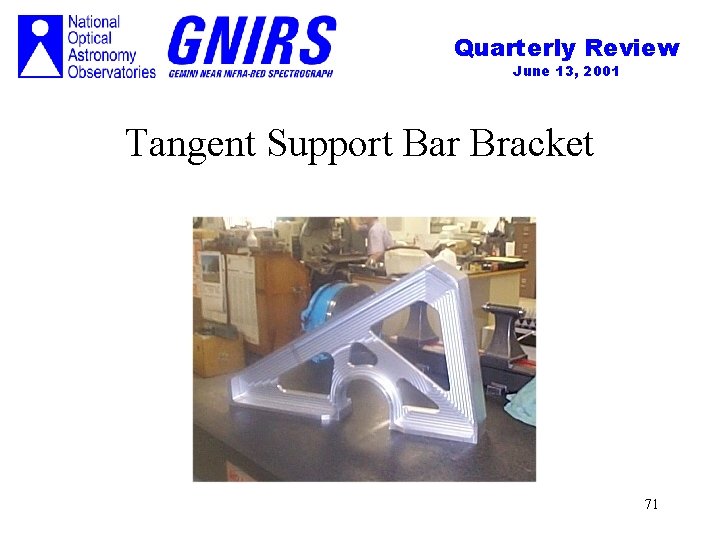 National Optical Astronomy Observatories

GNIRS
GEMINI NEAR INFRA-RED SPECTROGRAPH

Quarterly Review
June 13, 2001

Tangent Support Bar Bracket

71